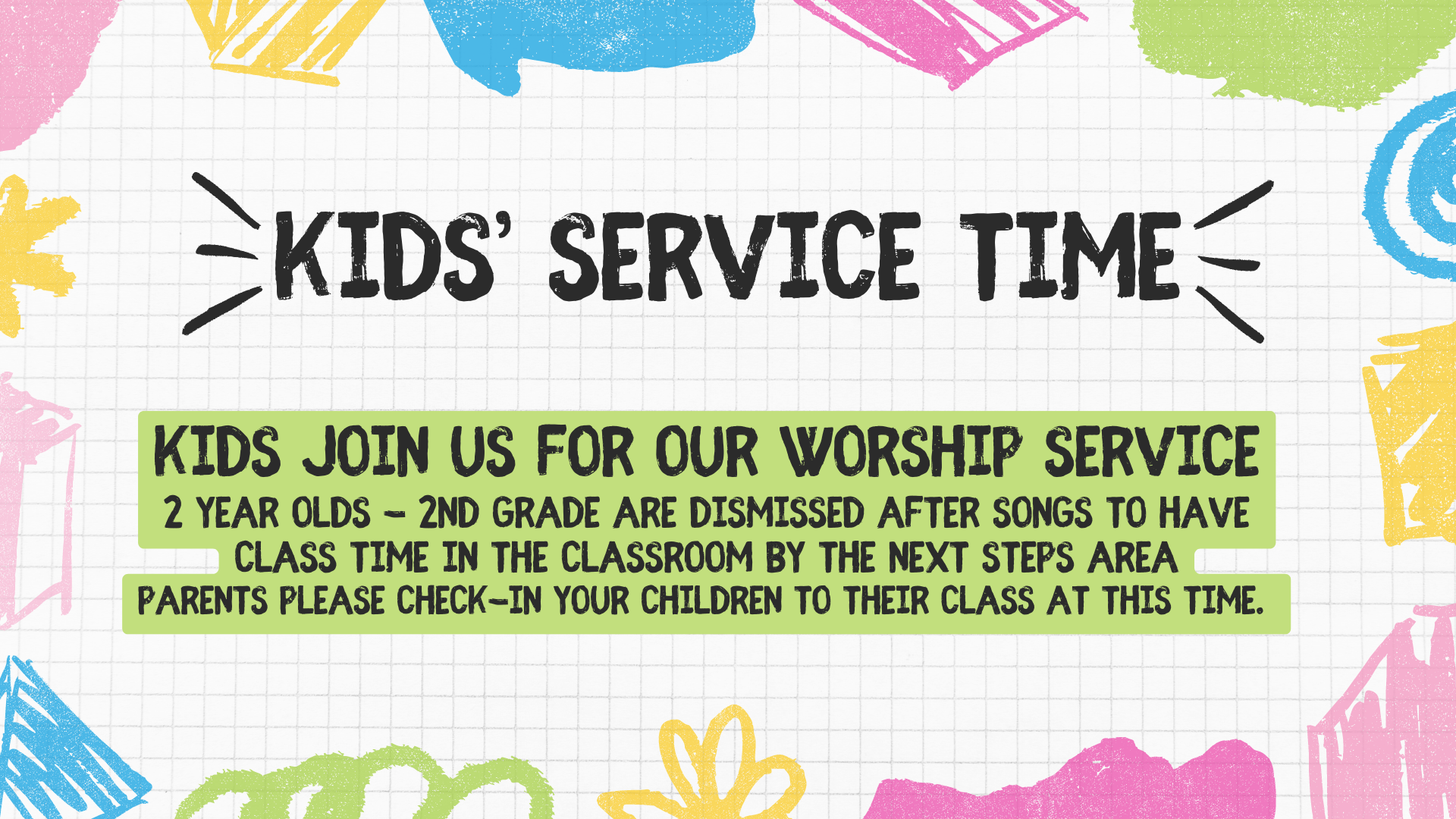 KIDS' SERVICE TIME

KIDS JOIN US FOR OUR WORSHIP SERVICE
2 YEAR OLDS - 2ND GRADE ARE DISMISSED AFTER SONGS TO HAVE CLASS TIME IN THE CLASSROOM BY THE NEXT STEPS AREA
PARENTS PLEASE CHECK-IN YOUR CHILDREN TO THEIR CLASS AT THIS TIME.